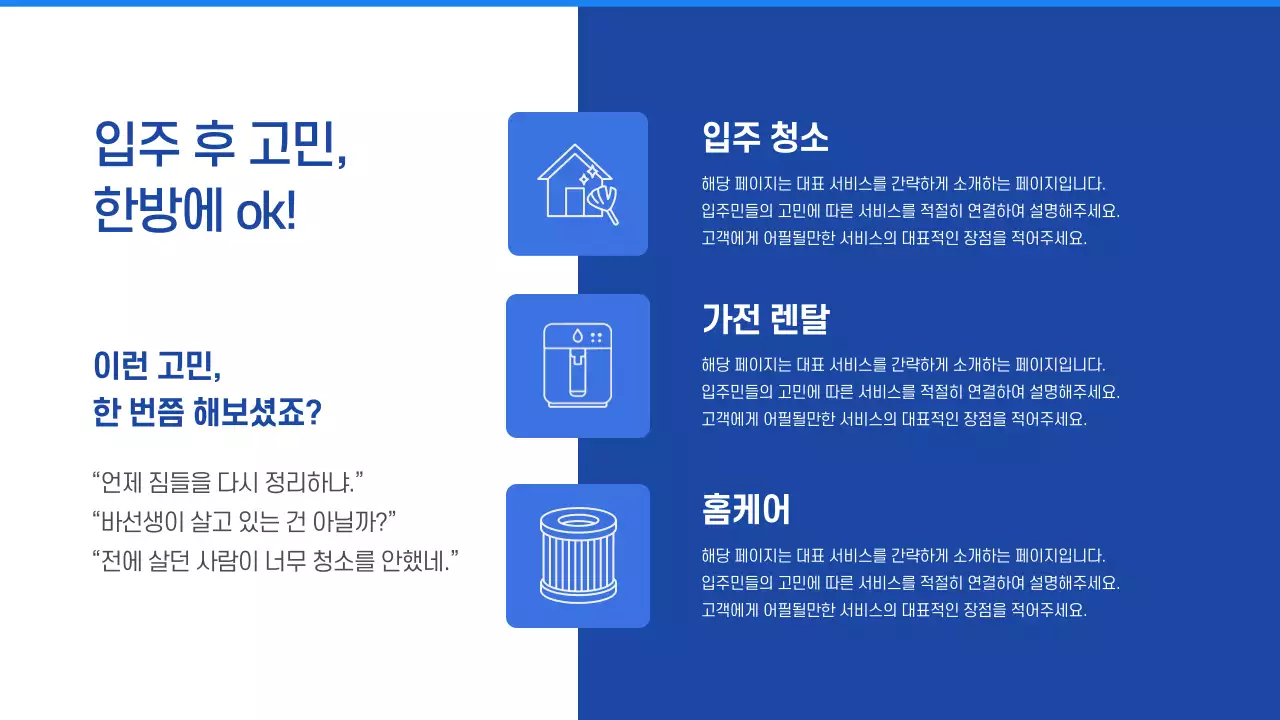 입주 후 고민,
한방에 ok!

이런 고민,
한 번쯤 해보셨죠?

“언제 짐들을 다시 정리하냐.”
“바선생이 살고 있는 건 아닐까?”
“전에 살던 사람이 너무 청소를 안했네.”

입주 청소

해당 페이지는 대표 서비스를 간략하게 소개하는 페이지입니다.
입주민들의 고민에 따른 서비스를 적절히 연결하여 설명해주세요.
고객에게 어필될만한 서비스의 대표적인 장점을 적어주세요.

가전 렌탈

해당 페이지는 대표 서비스를 간략하게 소개하는 페이지입니다.
입주민들의 고민에 따른 서비스를 적절히 연결하여 설명해주세요.
고객에게 어필될만한 서비스의 대표적인 장점을 적어주세요.

홈케어

해당 페이지는 대표 서비스를 간략하게 소개하는 페이지입니다.
입주민들의 고민에 따른 서비스를 적절히 연결하여 설명해주세요.
고객에게 어필될만한 서비스의 대표적인 장점을 적어주세요.